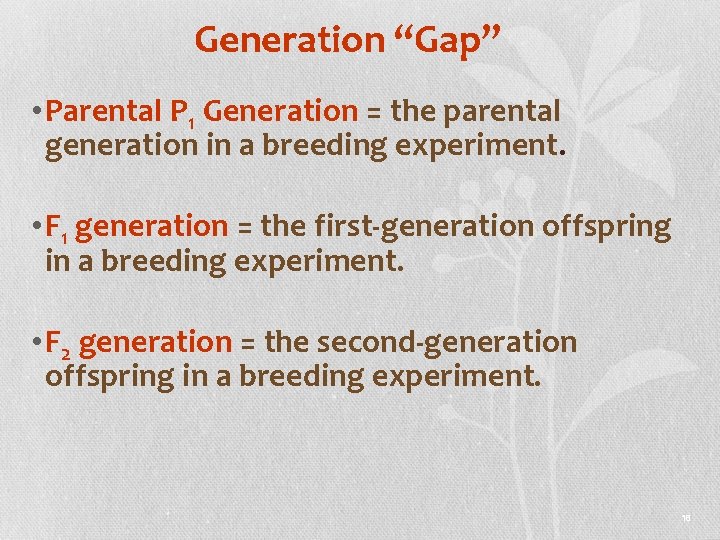 Generation “Gap”

• Parental $P_1$ Generation = the parental generation in a breeding experiment.

• $F_1$ generation = the first-generation offspring in a breeding experiment.

• $F_2$ generation = the second-generation offspring in a breeding experiment.

18